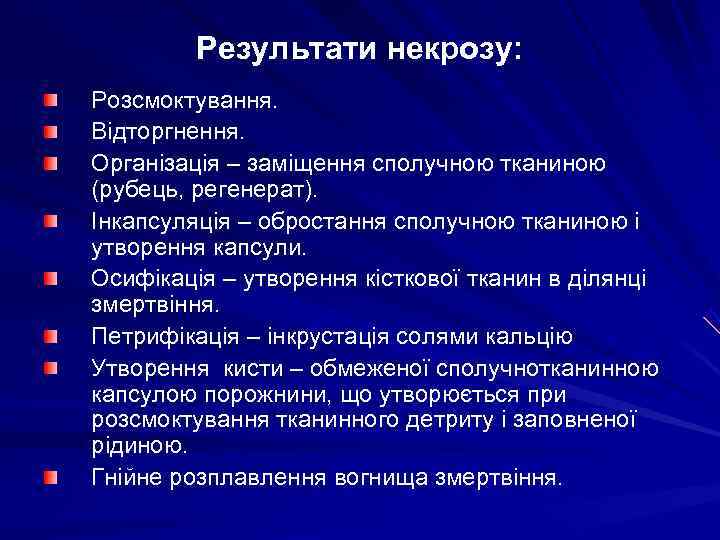 Результати некрозу:

Розсмоктування.

Відторгнення.

Організація – заміщення сполучною тканиною (рубець, регенерат).

Інкапсуляція – обростання сполучною тканиною і утворення капсули.

Осифікація – утворення кісткової тканин в ділянці змертвіння.

Петрифікація – інкрустація солями кальцію

Утворення  кисти – обмеженої сполучнотканинною капсулою порожнини, що утворюється при розсмоктування тканинного детриту і заповненої рідиною.

Гнійне розплавлення вогнища змертвіння.